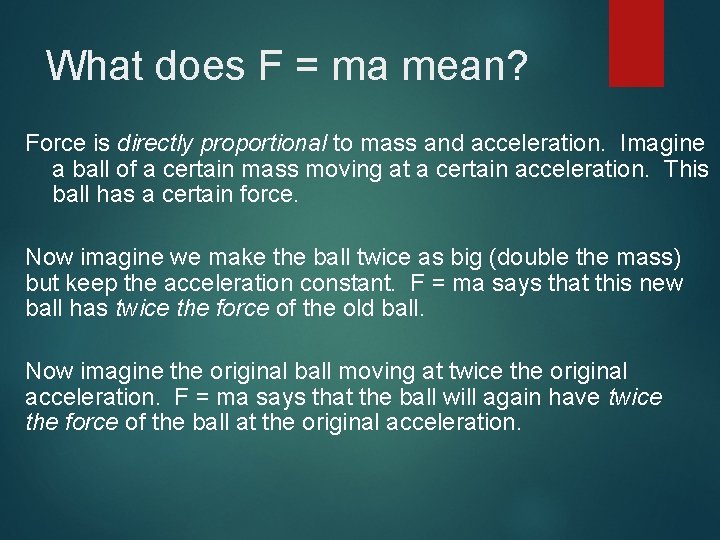 What does F = ma mean?

Force is directly proportional to mass and acceleration. Imagine a ball of a certain mass moving at a certain acceleration. This ball has a certain force.

Now imagine we make the ball twice as big (double the mass) but keep the acceleration constant. F = ma says that this new ball has twice the force of the old ball.

Now imagine the original ball moving at twice the original acceleration. F = ma says that the ball will again have twice the force of the ball at the original acceleration.